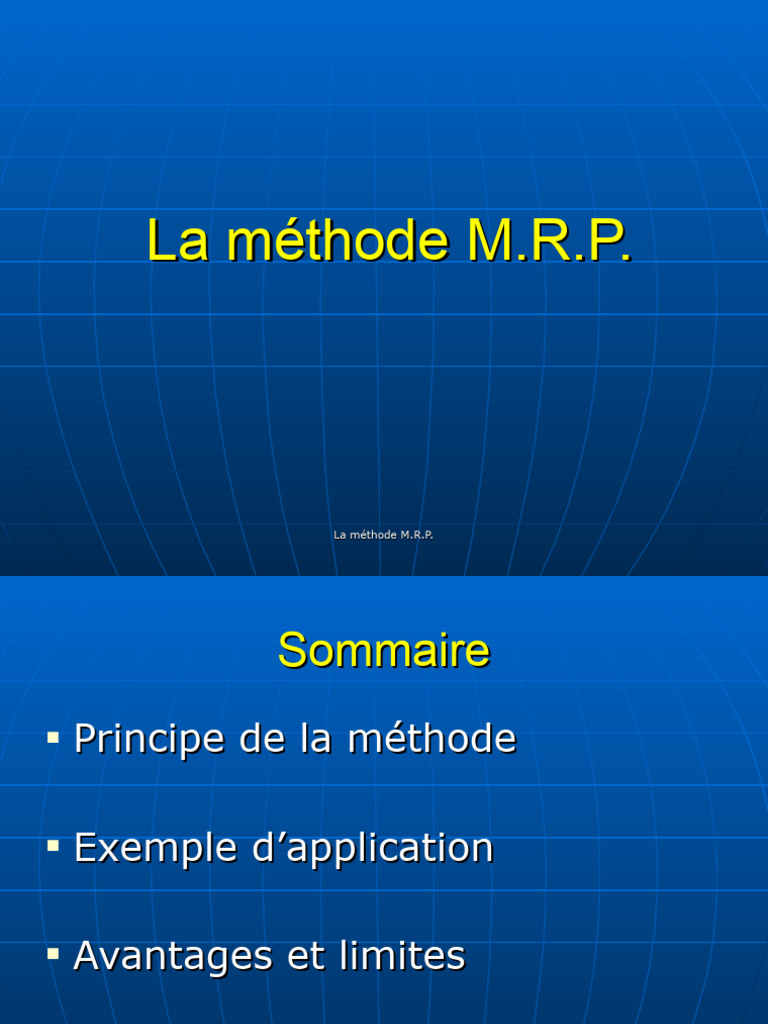 La méthode M.R.P.

La méthode M.R.P.

Sommaire

▪ Principe de la méthode

▪ Exemple d'application

▪ Avantages et limites